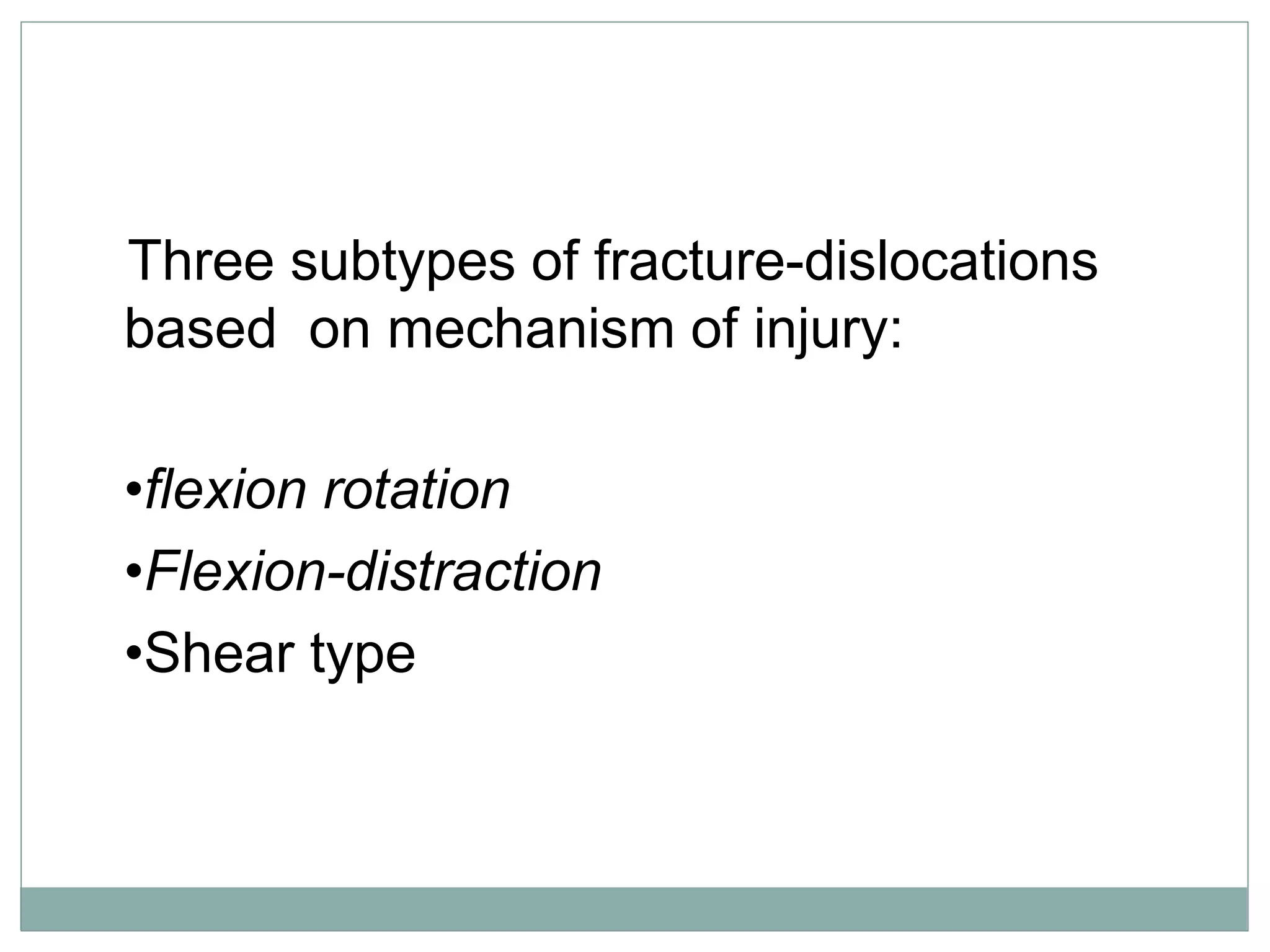 Three subtypes of fracture-dislocations based on mechanism of injury:

•flexion rotation
•Flexion-distraction
•Shear type